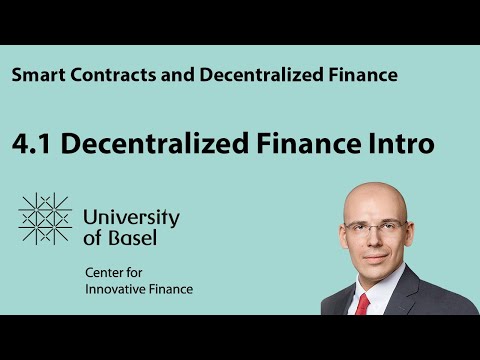 Smart Contracts and Decentralized Finance

4.1 Decentralized Finance Intro

University of Basel

Center for Innovative Finance